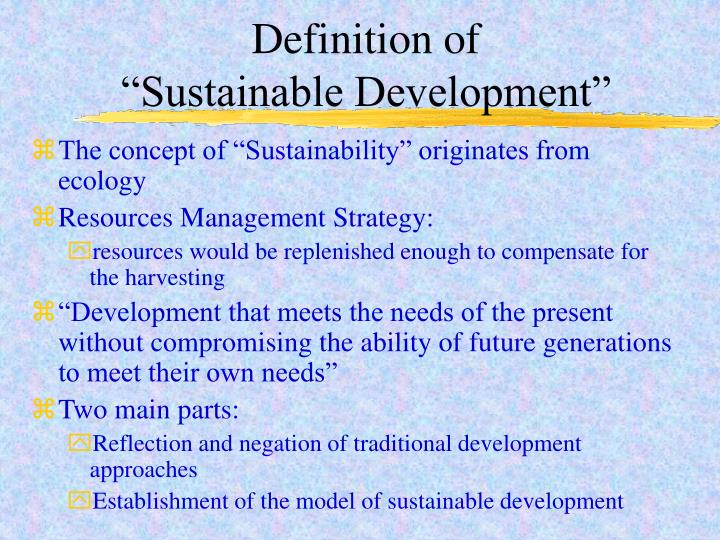 Definition of
“Sustainable Development”

The concept of “Sustainability” originates from ecology

Resources Management Strategy:

resources would be replenished enough to compensate for the harvesting

“Development that meets the needs of the present without compromising the ability of future generations to meet their own needs”

Two main parts:

Reflection and negation of traditional development approaches

Establishment of the model of sustainable development